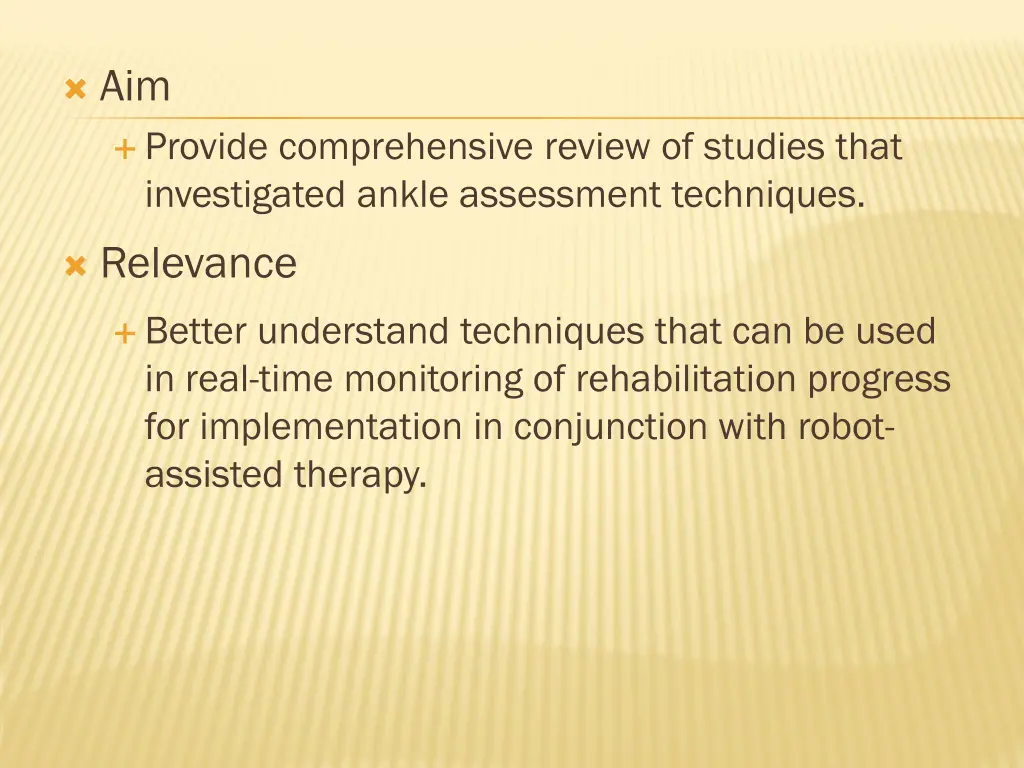 Aim

Provide comprehensive review of studies that investigated ankle assessment techniques.

Relevance

Better understand techniques that can be used in real-time monitoring of rehabilitation progress for implementation in conjunction with robot-assisted therapy.